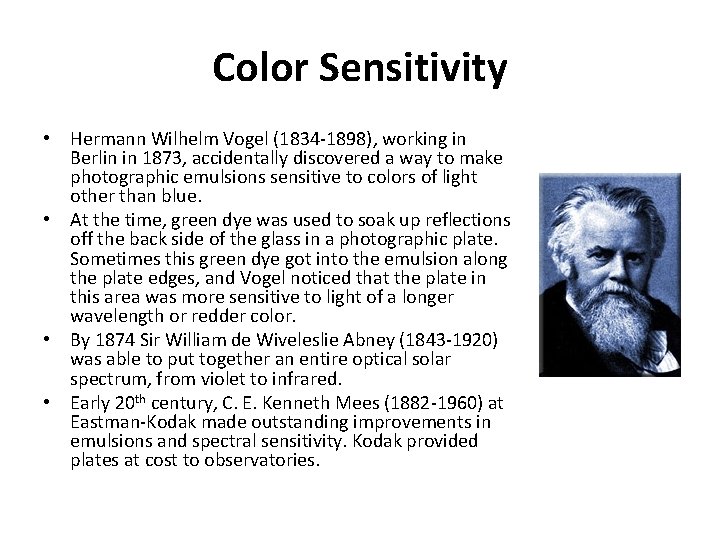 Color Sensitivity

• Hermann Wilhelm Vogel (1834-1898), working in Berlin in 1873, accidentally discovered a way to make photographic emulsions sensitive to colors of light other than blue.

• At the time, green dye was used to soak up reflections off the back side of the glass in a photographic plate. Sometimes this green dye got into the emulsion along the plate edges, and Vogel noticed that the plate in this area was more sensitive to light of a longer wavelength or redder color.

• By 1874 Sir William de Wiveleslie Abney (1843-1920) was able to put together an entire optical solar spectrum, from violet to infrared.

• Early 20$^{th}$ century, C. E. Kenneth Mees (1882-1960) at Eastman-Kodak made outstanding improvements in emulsions and spectral sensitivity. Kodak provided plates at cost to observatories.